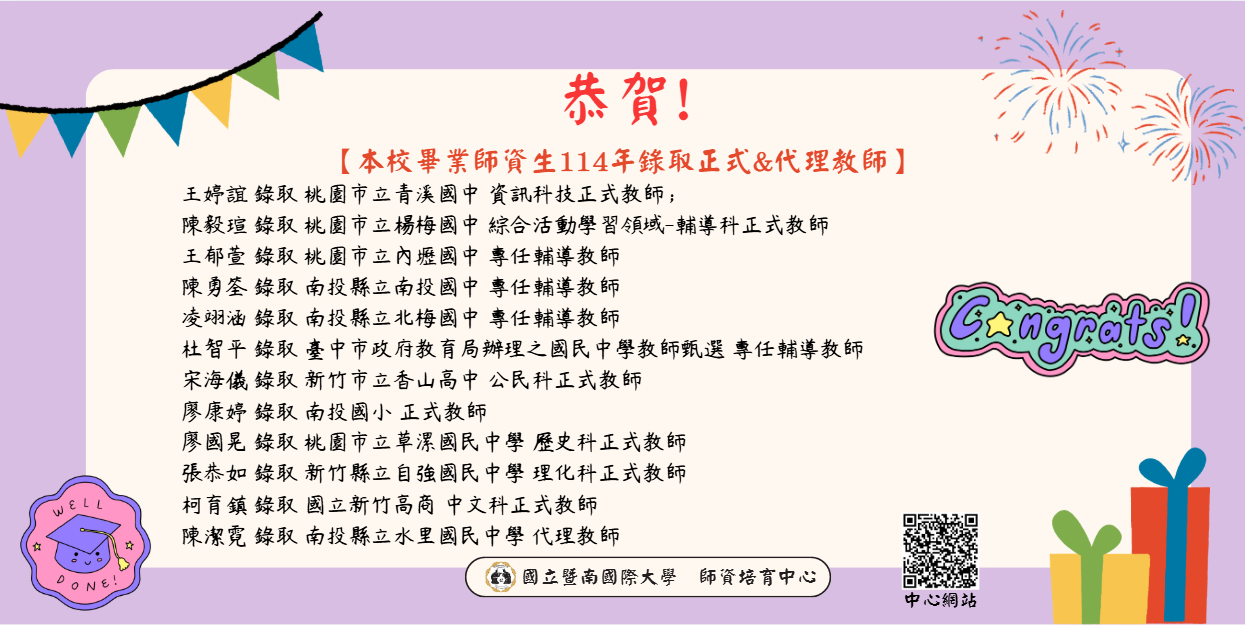 恭賀！

【本校畢業師資生114年錄取正式&代理教師】

王婷誼 錄取 桃園市立青溪國中 資訊科技正式教師；
陳毅瑄 錄取 桃園市立楊梅國中 綜合活動學習領域-輔導科正式教師
王郁萱 錄取 桃園市立內壢國中 專任輔導教師
陳勇荃 錄取 南投縣立南投國中 專任輔導教師
凌翊涵 錄取 南投縣立北梅國中 專任輔導教師
杜智平 錄取 臺中市政府教育局辦理之國民中學教師甄選 專任輔導教師
宋海儀 錄取 新竹市立香山高中 公民科正式教師
廖康婷 錄取 南投國小 正式教師
廖國晃 錄取 桃園市立草漯國民中學 歷史科正式教師
張恭如 錄取 新竹縣立自強國民中學 理化科正式教師
柯育鎮 錄取 國立新竹高商 中文科正式教師
陳潔霓 錄取 南投縣立水里國民中學 代理教師

Congrats!

WELL DONE!

國立暨南國際大學　師資培育中心

中心網站